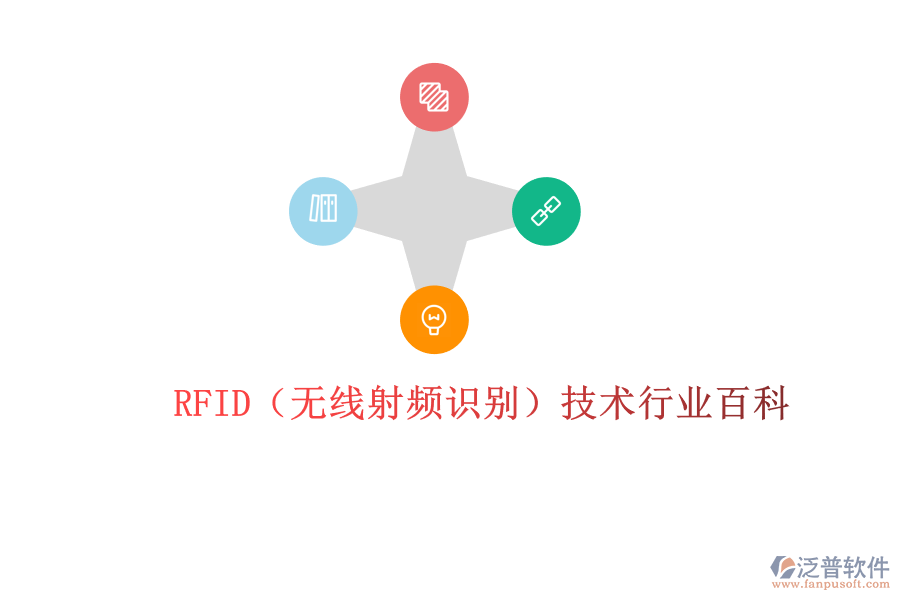 RFID（无线射频识别）技术行业百科

泛普软件
www.fanpusoft.com